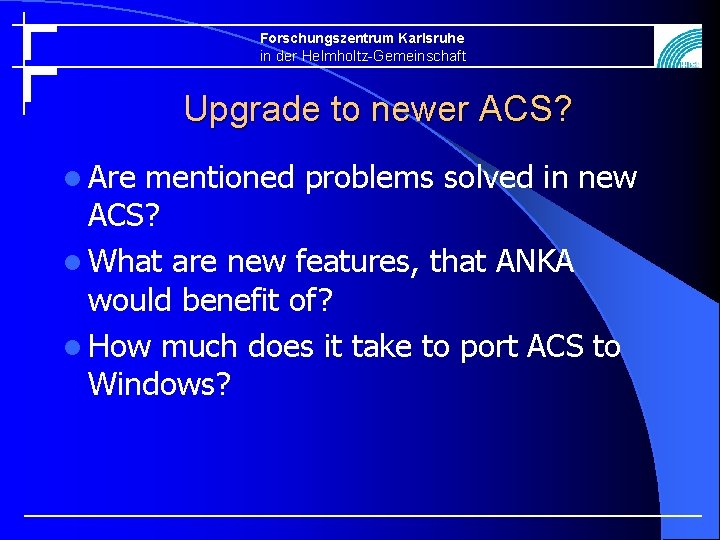 Forschungszentrum Karlsruhe
in der Helmholtz-Gemeinschaft

Upgrade to newer ACS?

- Are mentioned problems solved in new ACS?
- What are new features, that ANKA would benefit of?
- How much does it take to port ACS to Windows?